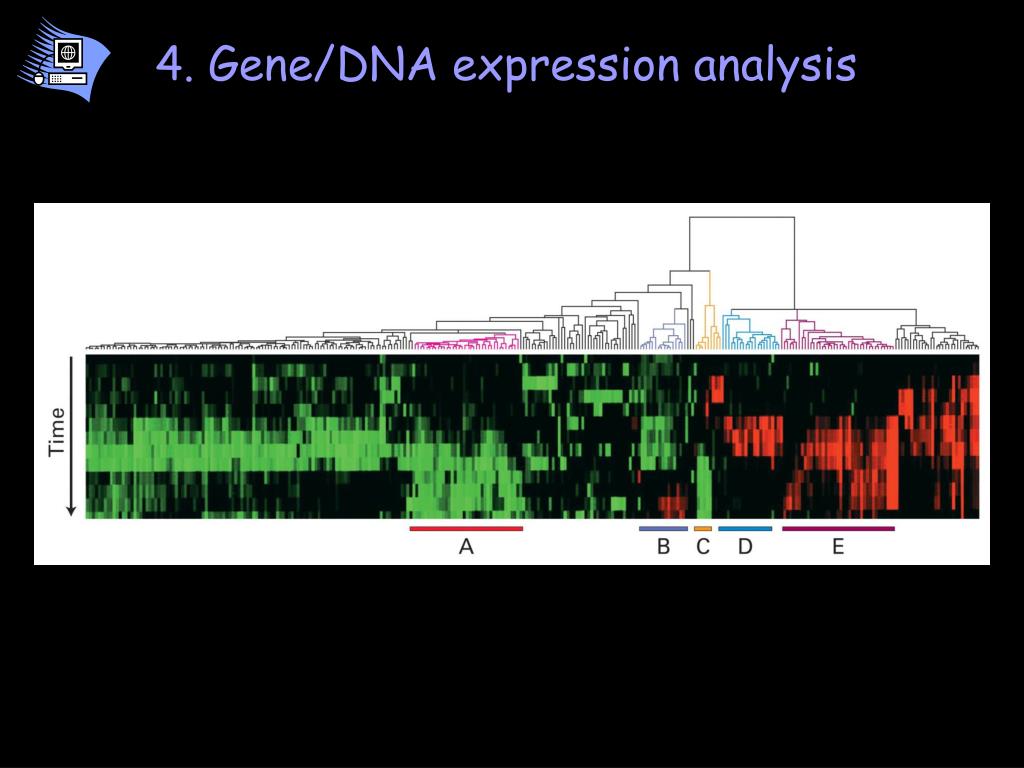 4. Gene/DNA expression analysis

Time

A

B C D

E